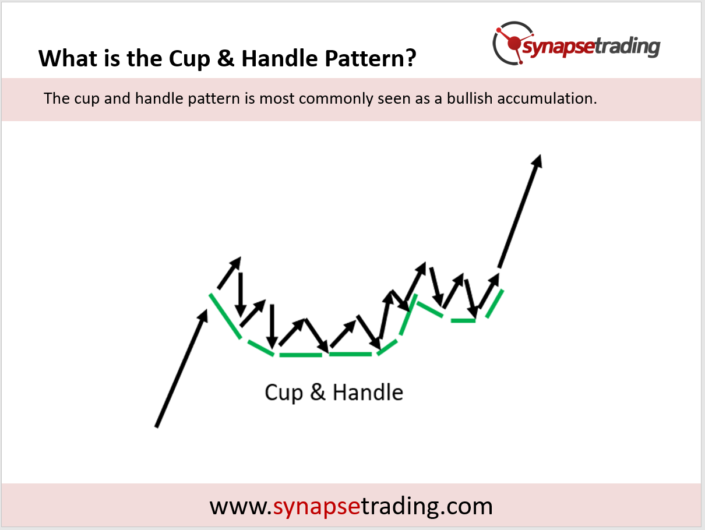 What is the Cup & Handle Pattern?

synapsetrading

The cup and handle pattern is most commonly seen as a bullish accumulation.

Cup & Handle

www.synapsetrading.com